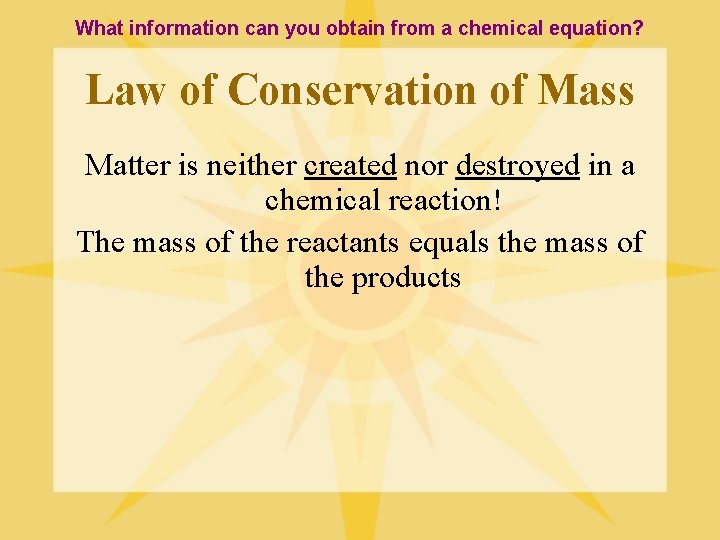 What information can you obtain from a chemical equation?

Law of Conservation of Mass

Matter is neither created nor destroyed in a chemical reaction!

The mass of the reactants equals the mass of the products